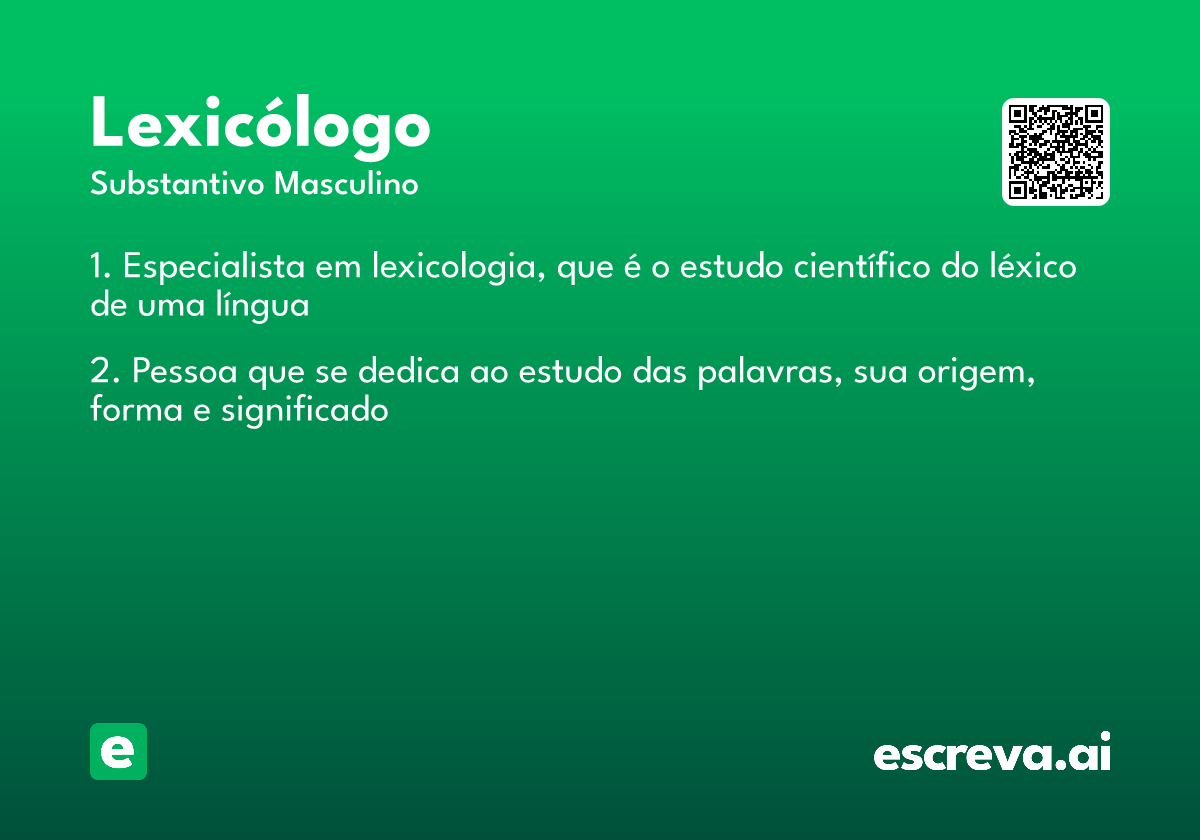 Lexicólogo

Substantivo Masculino

1. Especialista em lexicologia, que é o estudo científico do léxico de uma língua

2. Pessoa que se dedica ao estudo das palavras, sua origem, forma e significado

e

escreva.ai